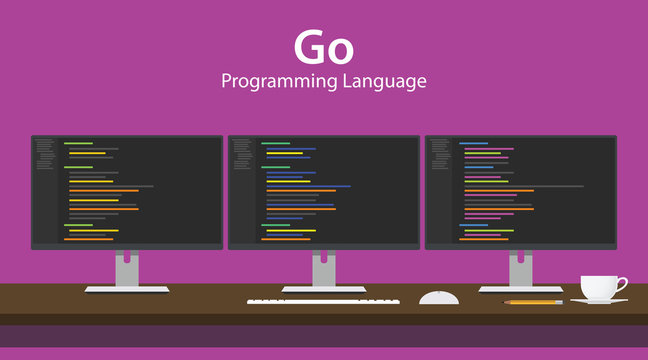 Go
Programming Language